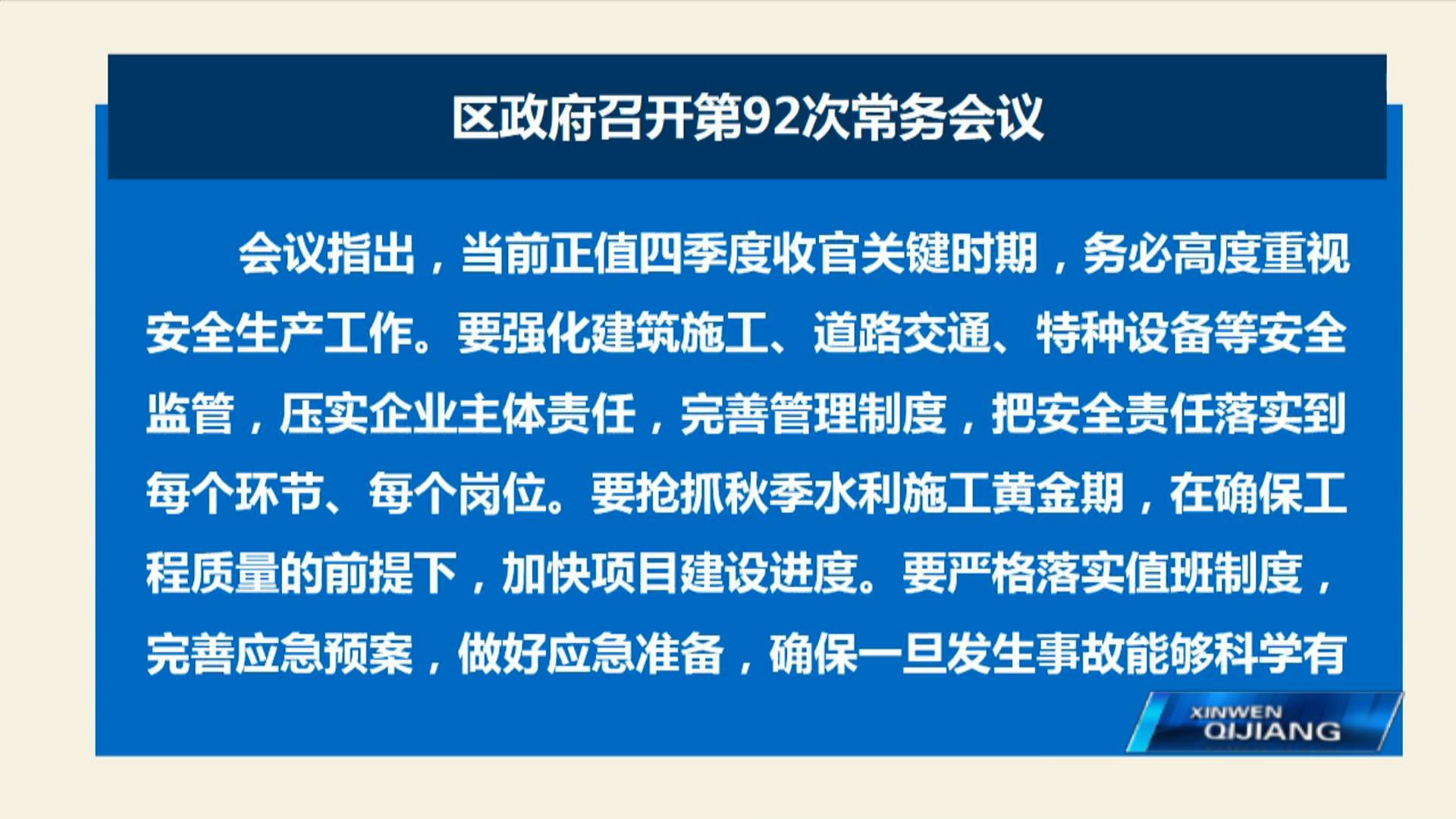 区政府召开第92次常务会议

会议指出，当前正值四季度收官关键时期，务必高度重视安全生产工作。要强化建筑施工、道路交通、特种设备等安全监管，压实企业主体责任，完善管理制度，把安全责任落实到每个环节、每个岗位。要抢抓秋季水利施工黄金期，在确保工程质量的前提下，加快项目建设进度。要严格落实值班制度，完善应急预案，做好应急准备，确保一旦发生事故能够科学有

XINWEN
QIJIANG